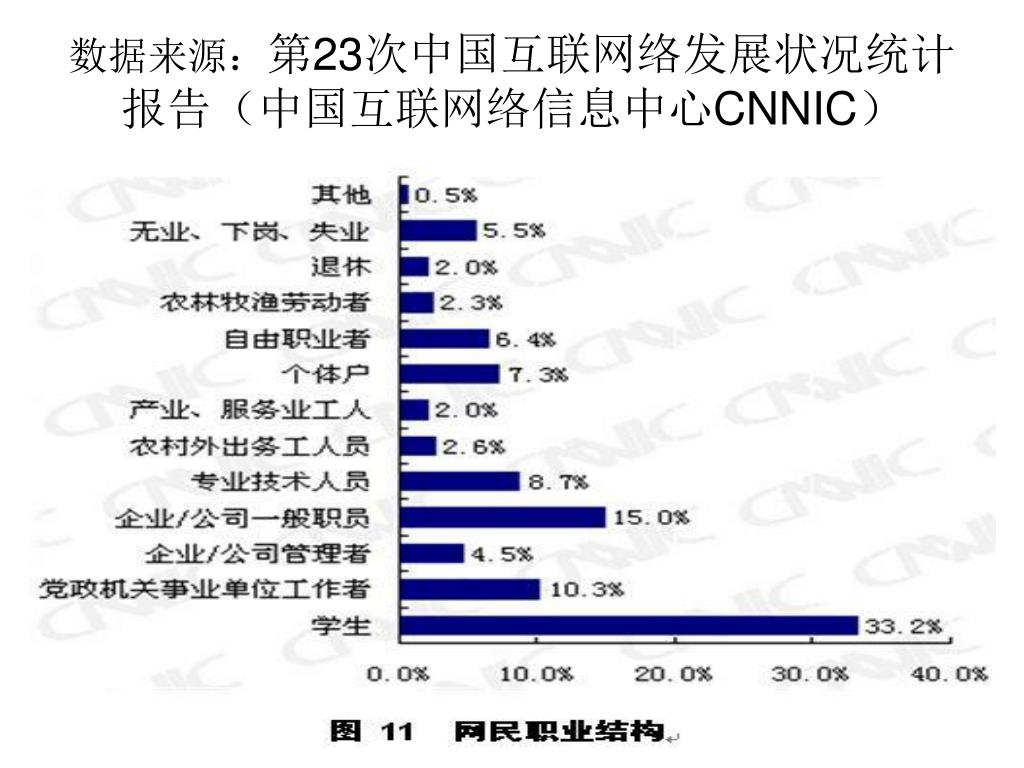 数据来源：第23次中国互联网络发展状况统计报告（中国互联网络信息中心CNNIC）

其他 0.5%
无业、下岗、失业 5.5%
退休 2.0%
农林牧渔劳动者 2.3%
自由职业者 6.4%
个体户 7.3%
产业、服务业工人 2.0%
农村外出务工人员 2.6%
专业技术人员 8.7%
企业/公司一般职员 15.0%
企业/公司管理者 4.5%
党政机关事业单位工作者 10.3%
学生 33.2%

0.0% 10.0% 20.0% 30.0% 40.0%

CNNIC

图 11 网民职业结构